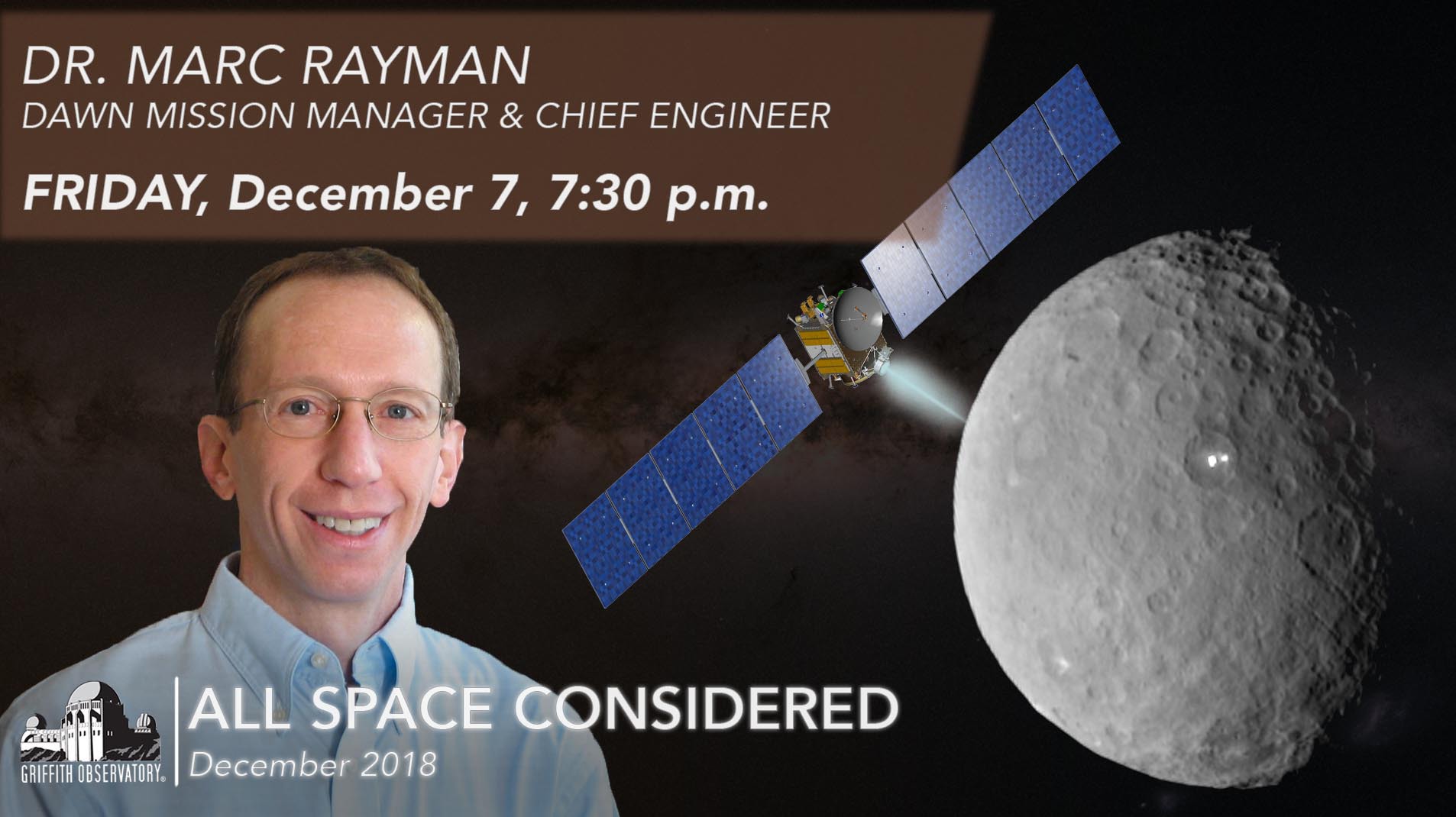 DR. MARC RAYMAN
DAWN MISSION MANAGER & CHIEF ENGINEER

FRIDAY, December 7, 7:30 p.m.

GRIFFITH OBSERVATORY®

ALL SPACE CONSIDERED
December 2018